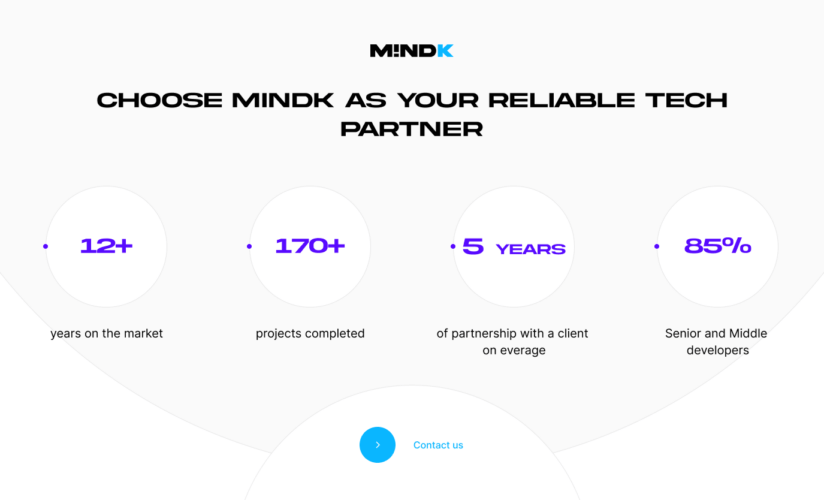 M!NDK

CHOOSE MINDK AS YOUR RELIABLE TECH PARTNER

12+

years on the market

170+

projects completed

5 YEARS

of partnership with a client on everage

85%

Senior and Middle developers

Contact us